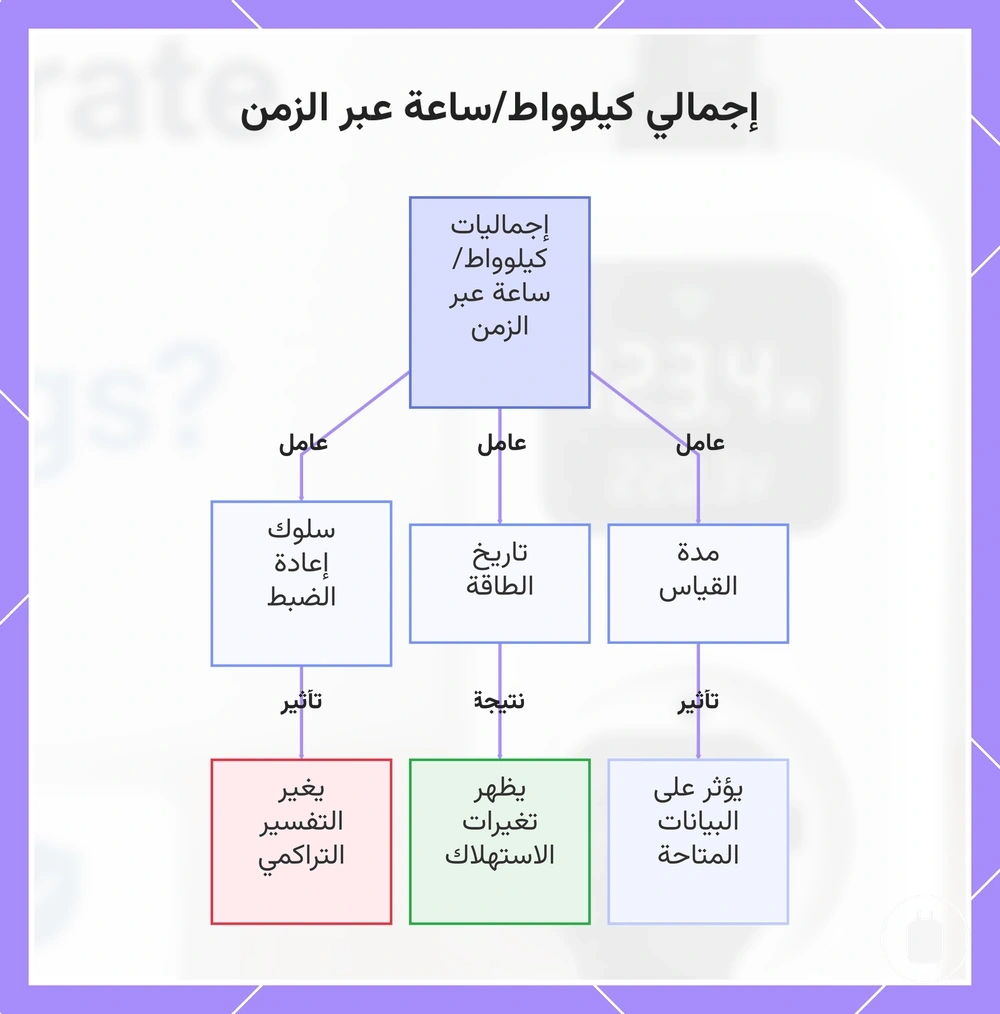 إجمالي كيلوواط/ساعة عبر الزمن

إجماليات كيلوواط/ ساعة عبر الزمن

عامل
عامل
عامل

مدة القياس

تاريخ الطاقة

سلوك إعادة الضبط

تأثير
نتيجة
تأثير

يؤثر على البيانات المتاحة

يظهر تغيرات الاستهلاك

يغير التفسير التراكمي